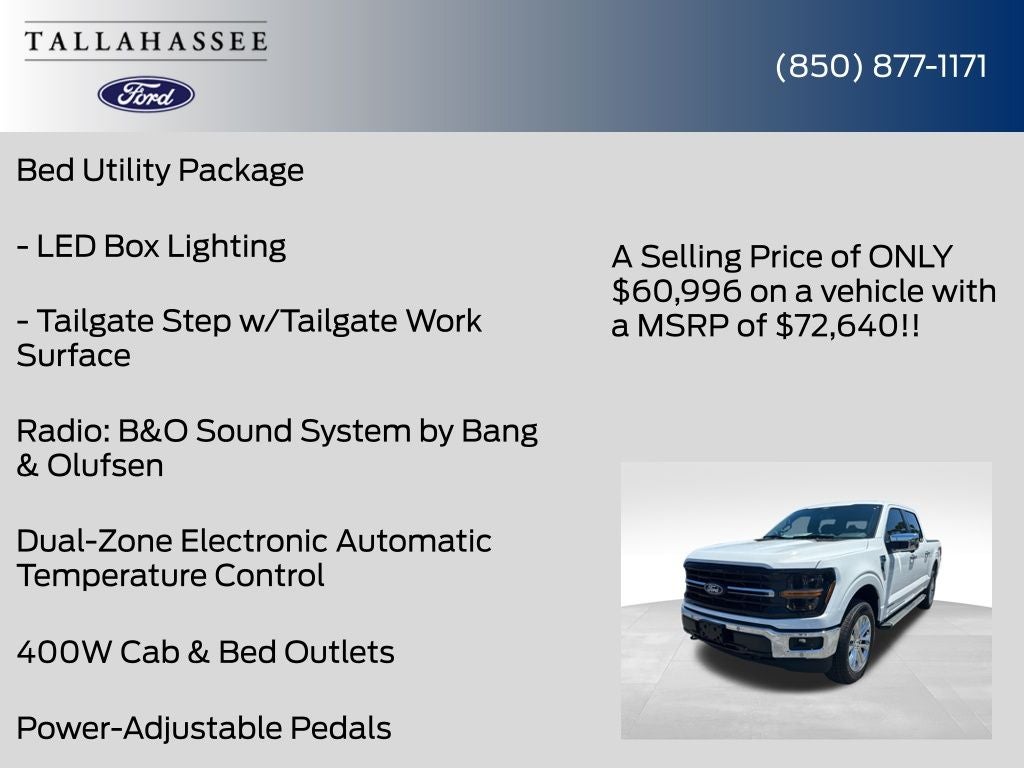 TALLAHASSEE

Ford

(850) 877-1171

Bed Utility Package

- LED Box Lighting

- Tailgate Step w/Tailgate Work Surface

Radio: B&O Sound System by Bang & Olufsen

Dual-Zone Electronic Automatic Temperature Control

400W Cab & Bed Outlets

Power-Adjustable Pedals

A Selling Price of ONLY $60,996 on a vehicle with a MSRP of $72,640!!

Ford